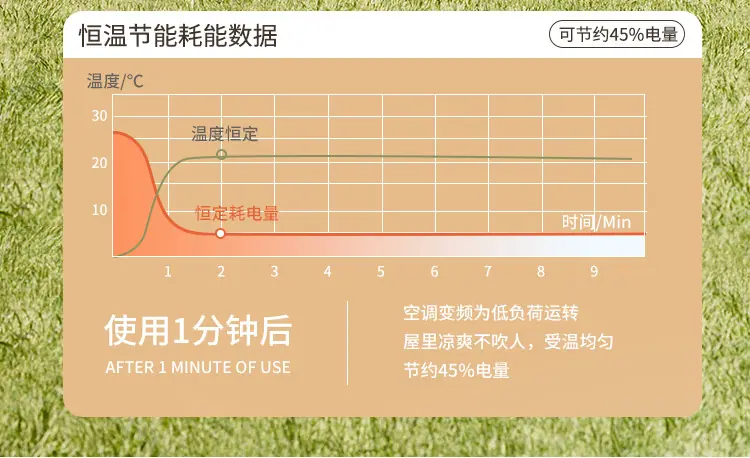 恒温节能耗能数据

可节约45%电量

温度/°C

30

20

10

温度恒定

恒定耗电量

时间/Min

1 2 3 4 5 6 7 8 9

使用1分钟后

AFTER 1 MINUTE OF USE

空调变频为低负荷运转

屋里凉爽不吹人，受温均匀

节约45%电量